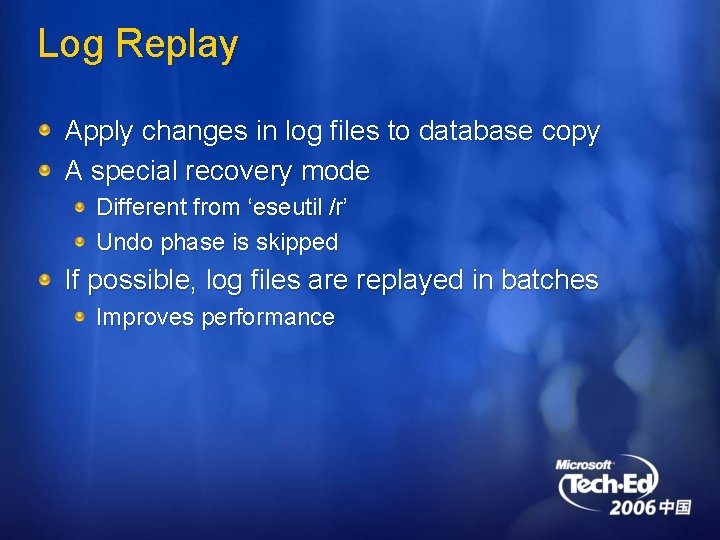 Log Replay

Apply changes in log files to database copy

A special recovery mode

Different from ‘eseutil /r’

Undo phase is skipped

If possible, log files are replayed in batches

Improves performance

Microsoft Tech·Ed 2006 中国